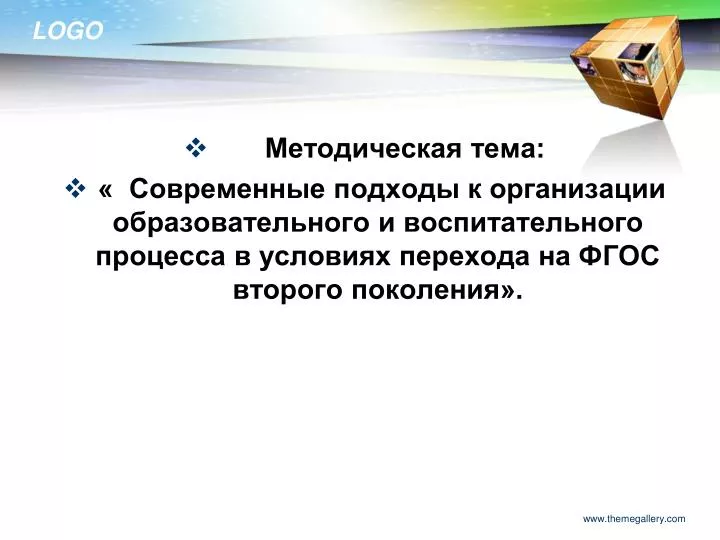 LOGO

❖ Методическая тема:

❖ « Современные подходы к организации образовательного и воспитательного процесса в условиях перехода на ФГОС второго поколения».

www.themegallery.com